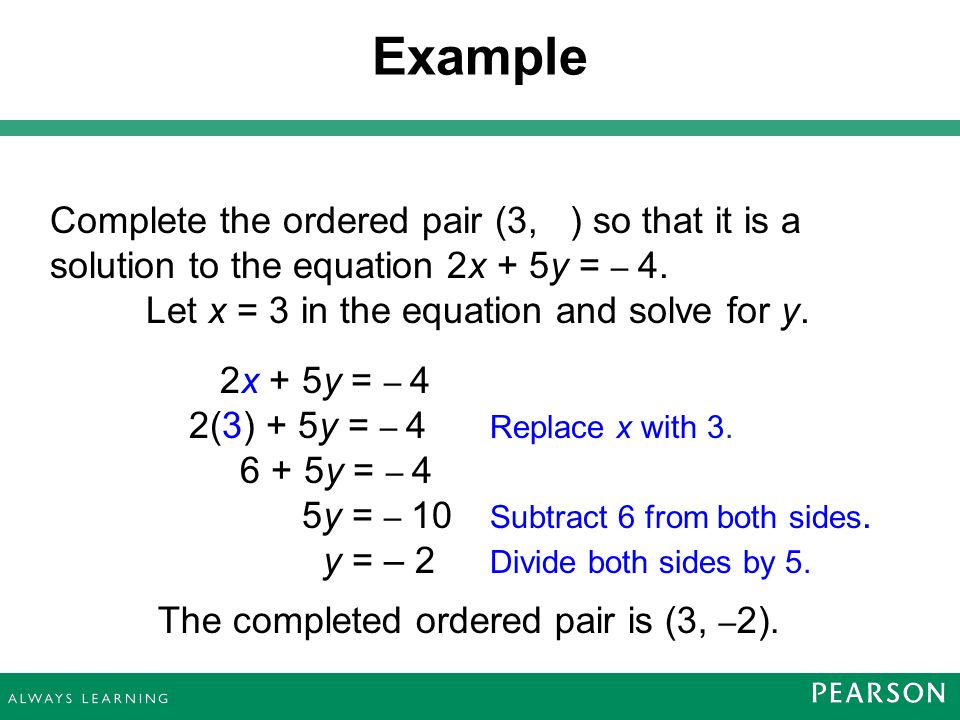 Example

Complete the ordered pair (3, ) so that it is a solution to the equation $2x + 5y = -4$.

Let $x = 3$ in the equation and solve for $y$.

$2x + 5y = -4$

$2(3) + 5y = -4$ Replace $x$ with 3.

$6 + 5y = -4$

$5y = -10$ Subtract 6 from both sides.

$y = -2$ Divide both sides by 5.

The completed ordered pair is $(3, -2)$.

ALWAYS LEARNING PEARSON